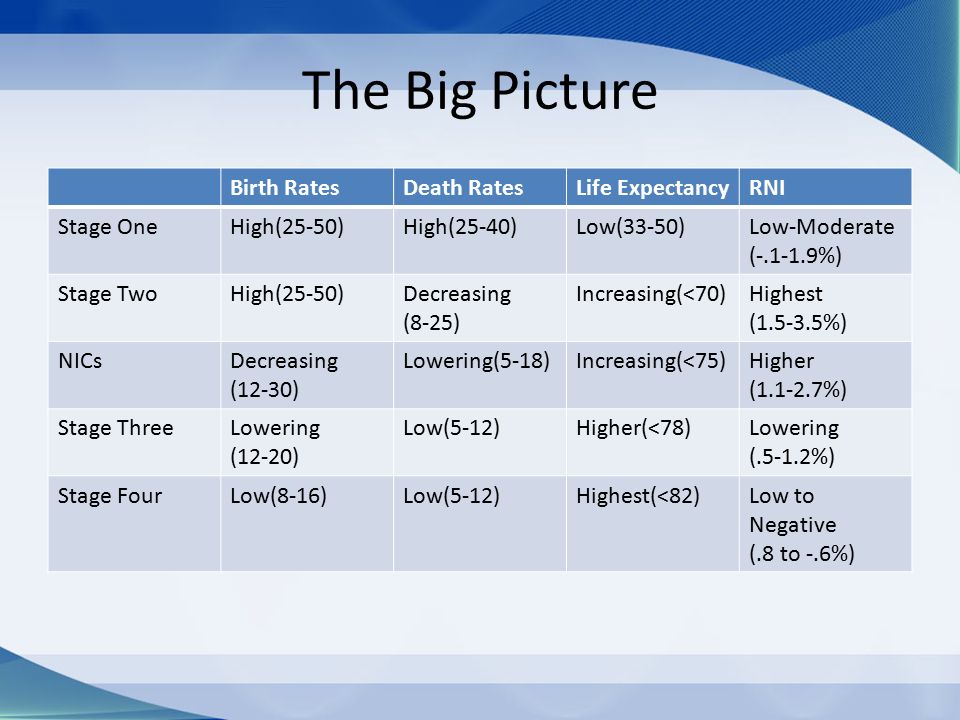 The Big Picture

| | Birth Rates | Death Rates | Life Expectancy | RNI |
|---|---|---|---|---|
| Stage One | High(25-50) | High(25-40) | Low(33-50) | Low-Moderate (-.1-1.9%) |
| Stage Two | High(25-50) | Decreasing (8-25) | Increasing(<70) | Highest (1.5-3.5%) |
| NICs | Decreasing (12-30) | Lowering(5-18) | Increasing(<75) | Higher (1.1-2.7%) |
| Stage Three | Lowering (12-20) | Low(5-12) | Higher(<78) | Lowering (.5-1.2%) |
| Stage Four | Low(8-16) | Low(5-12) | Highest(<82) | Low to Negative (.8 to -.6%) |